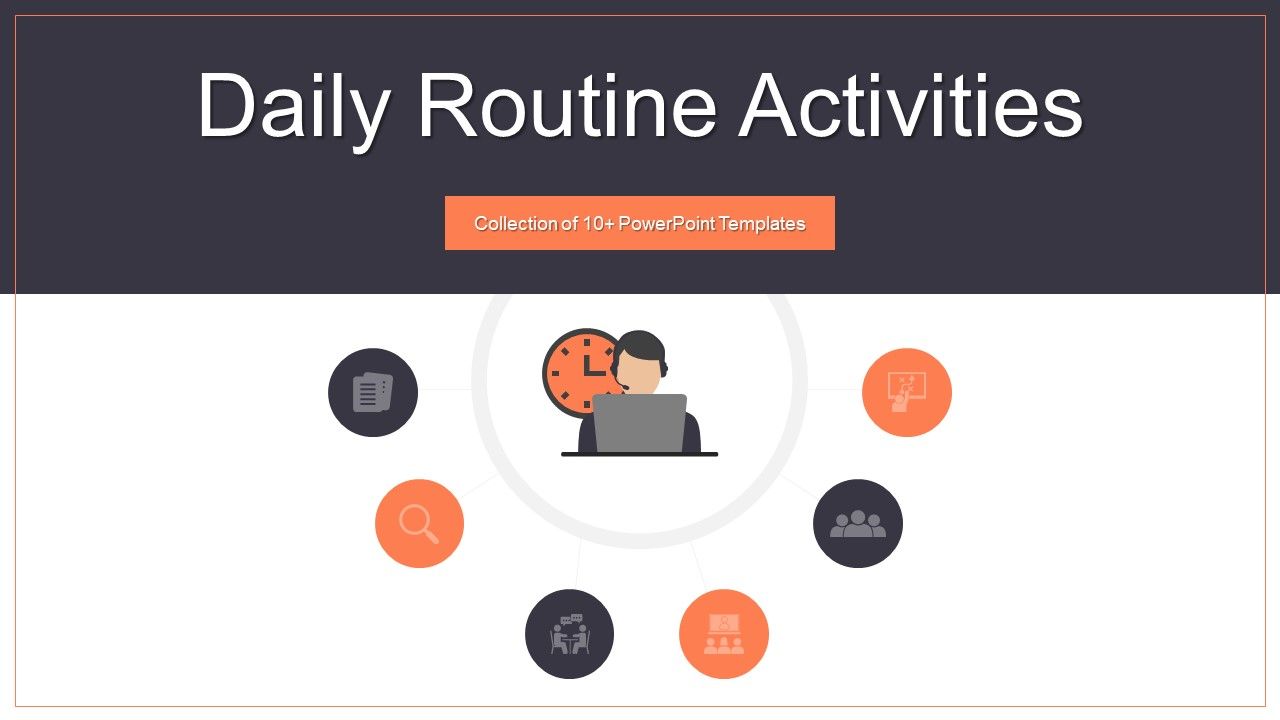 Daily Routine Activities

Collection of 10+ PowerPoint Templates